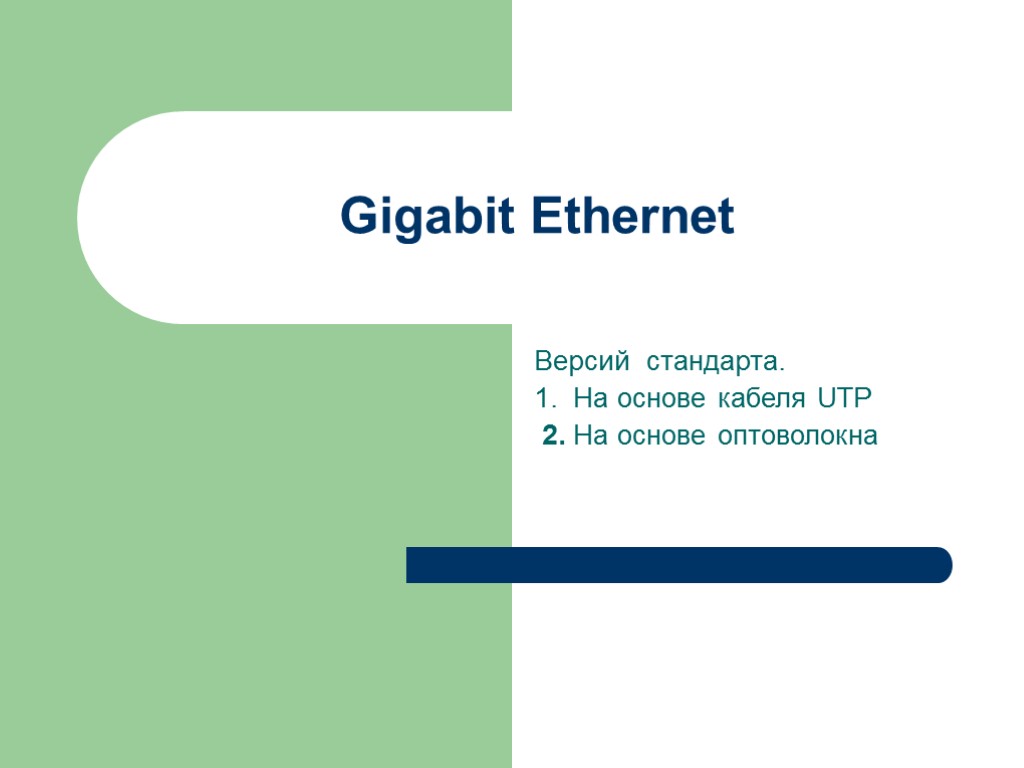 Gigabit Ethernet

Версий стандарта.
1. На основе кабеля UTP
2. На основе оптоволокна